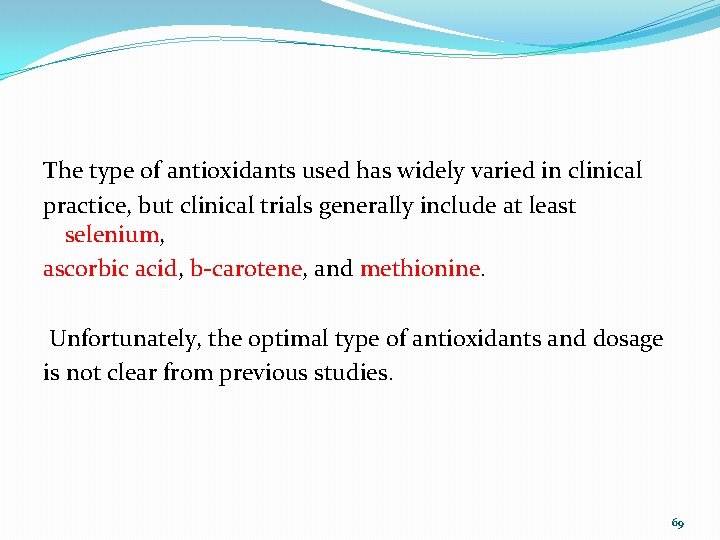 The type of antioxidants used has widely varied in clinical practice, but clinical trials generally include at least selenium,
ascorbic acid, b-carotene, and methionine.

Unfortunately, the optimal type of antioxidants and dosage is not clear from previous studies.

69